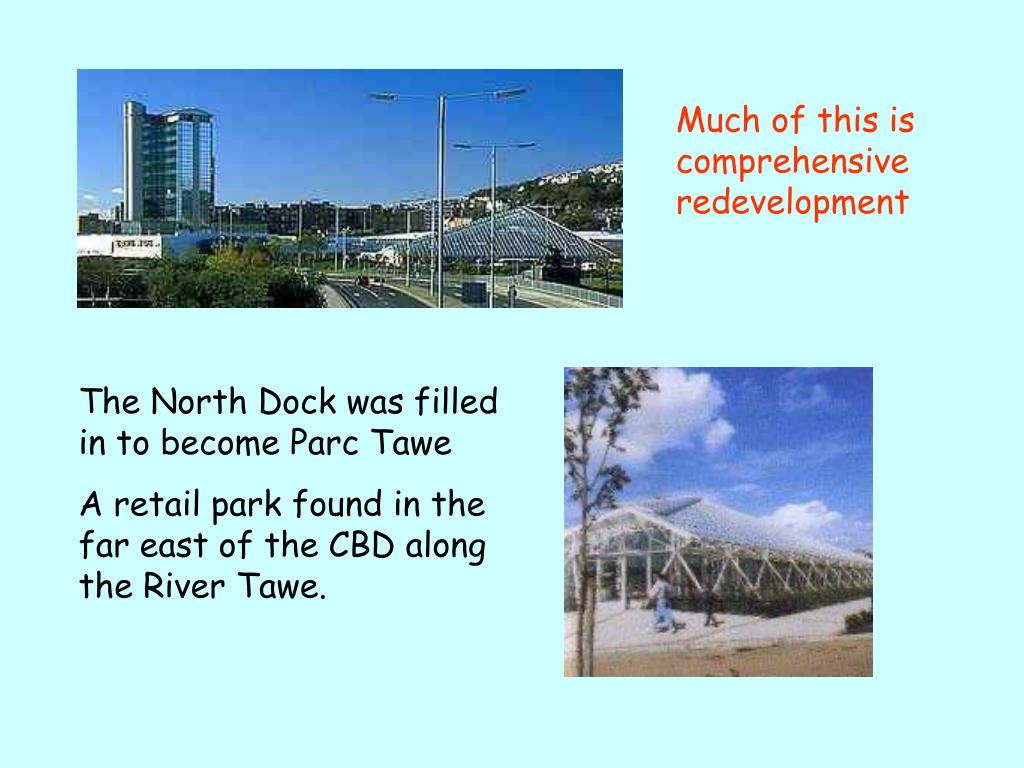 Much of this is comprehensive redevelopment

The North Dock was filled in to become Parc Tawe

A retail park found in the far east of the CBD along the River Tawe.